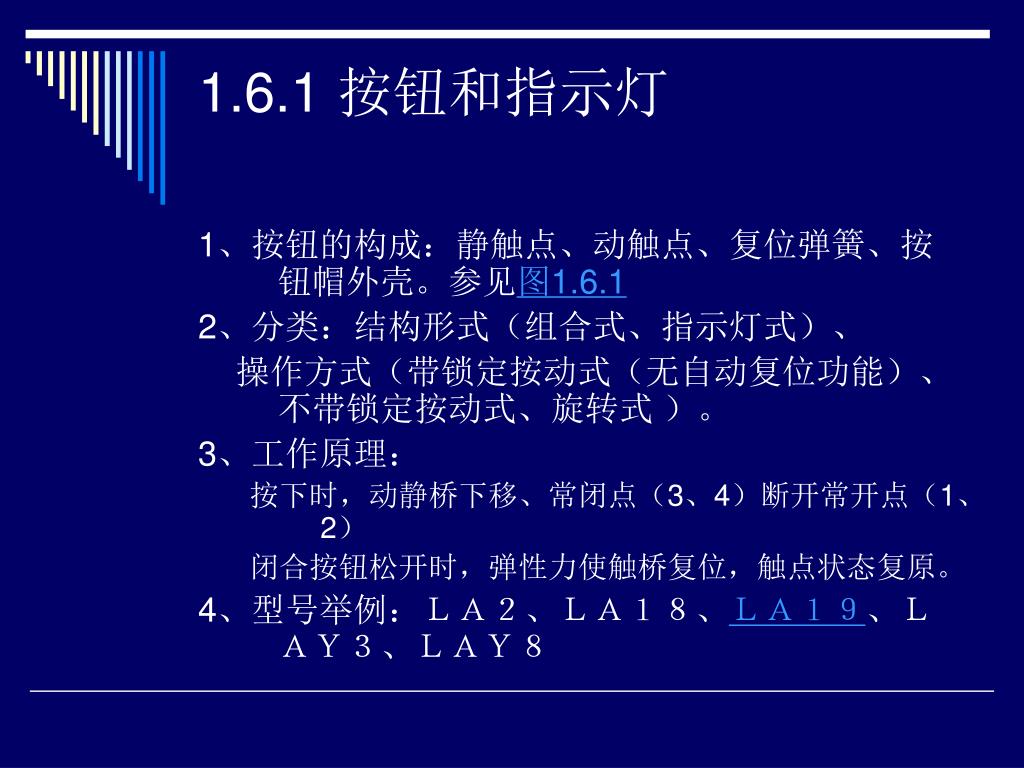 1.6.1 按钮和指示灯

1、按钮的构成：静触点、动触点、复位弹簧、按钮帽外壳。参见图1.6.1

2、分类：结构形式（组合式、指示灯式）、

操作方式（带锁定按动式（无自动复位功能）、不带锁定按动式、旋转式 ）。

3、工作原理：

按下时，动静桥下移、常闭点（3、4）断开常开点（1、2）

闭合按钮松开时，弹性力使触桥复位，触点状态复原。

4、型号举例：ＬＡ２、ＬＡ１８、ＬＡ１９、ＬＡＹ３、ＬＡＹ８